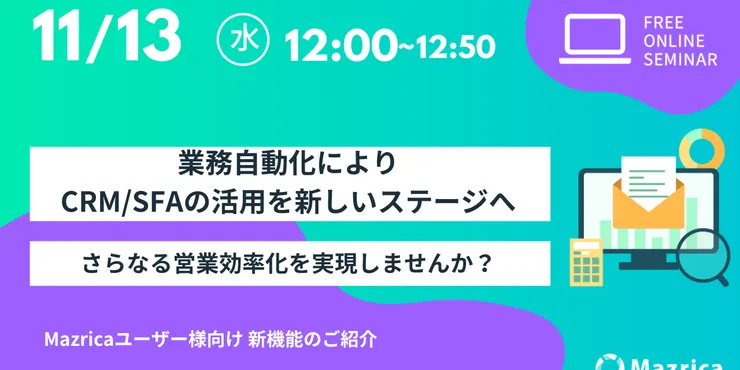 11/13 水 12:00~12:50

FREE ONLINE SEMINAR

業務自動化により
CRM/SFAの活用を新しいステージへ

さらなる営業効率化を実現しませんか？

Mazricaユーザー様向け 新機能のご紹介

Mazrica